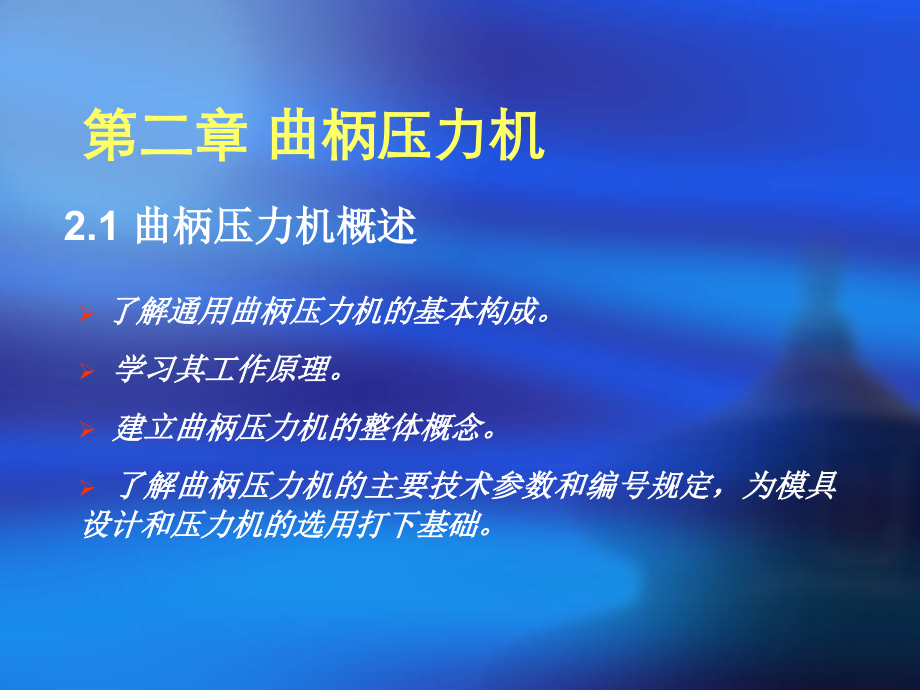 第二章 曲柄压力机

2.1 曲柄压力机概述

➢ 了解通用曲柄压力机的基本构成。

➢ 学习其工作原理。

➢ 建立曲柄压力机的整体概念。

➢ 了解曲柄压力机的主要技术参数和编号规定，为模具设计和压力机的选用打下基础。